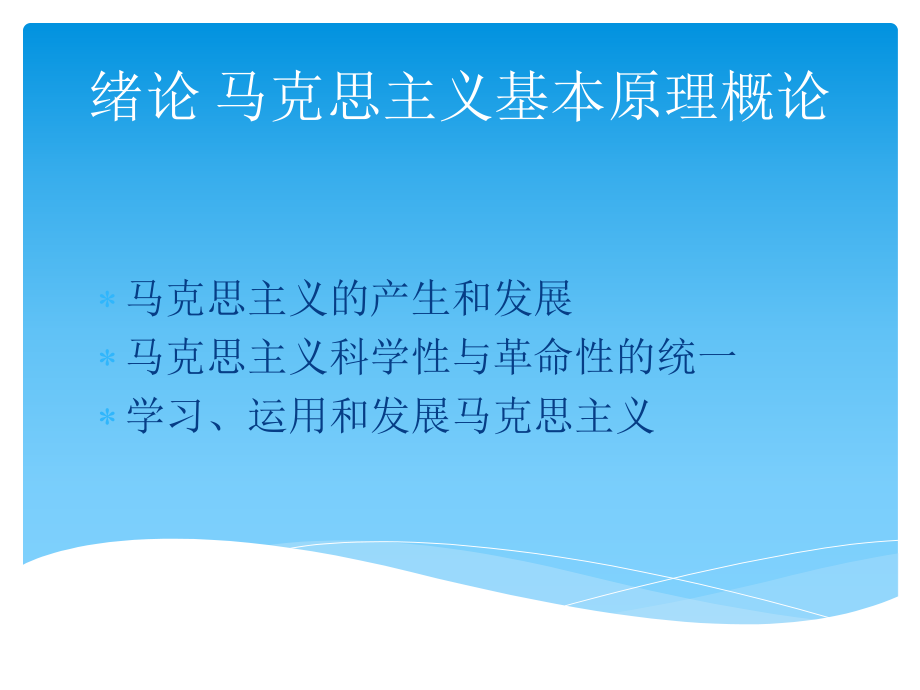 绪论 马克思主义基本原理概论

* 马克思主义的产生和发展
* 马克思主义科学性与革命性的统一
* 学习、运用和发展马克思主义